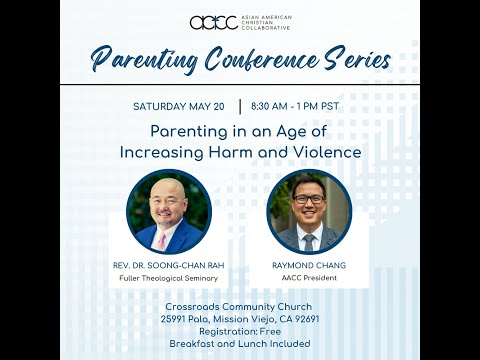 aacc ASIAN AMERICAN CHRISTIAN COLLABORATIVE

Parenting Conference Series

SATURDAY MAY 20 | 8:30 AM - 1 PM PST

Parenting in an Age of Increasing Harm and Violence

REV. DR. SOONG-CHAN RAH
Fuller Theological Seminary

RAYMOND CHANG
AACC President

Crossroads Community Church
25991 Pala, Mission Viejo, CA 92691
Registration: Free
Breakfast and Lunch Included